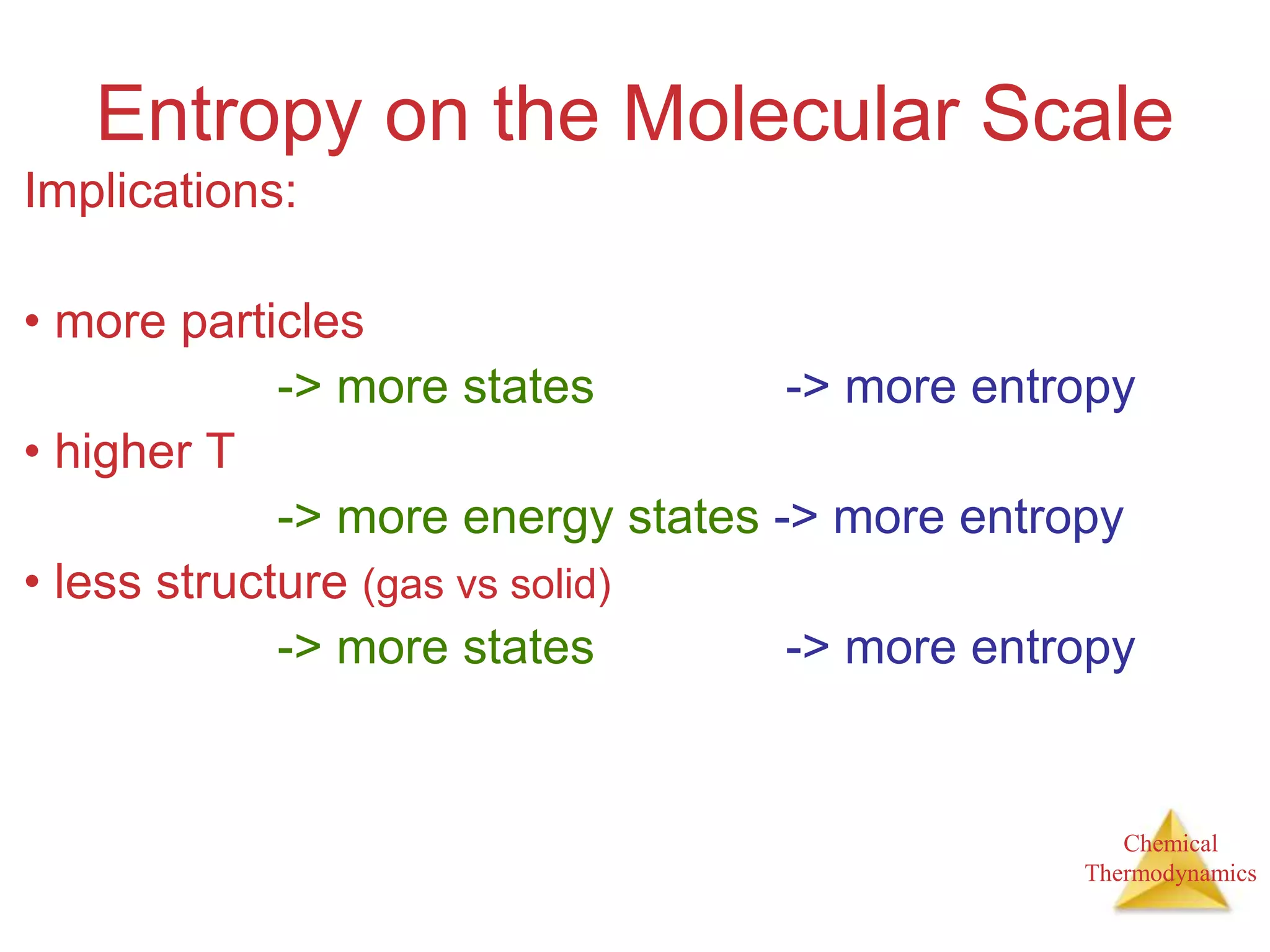 Entropy on the Molecular Scale

Implications:

• more particles

-> more states -> more entropy

• higher T

-> more energy states -> more entropy

• less structure (gas vs solid)

-> more states -> more entropy

Chemical Thermodynamics